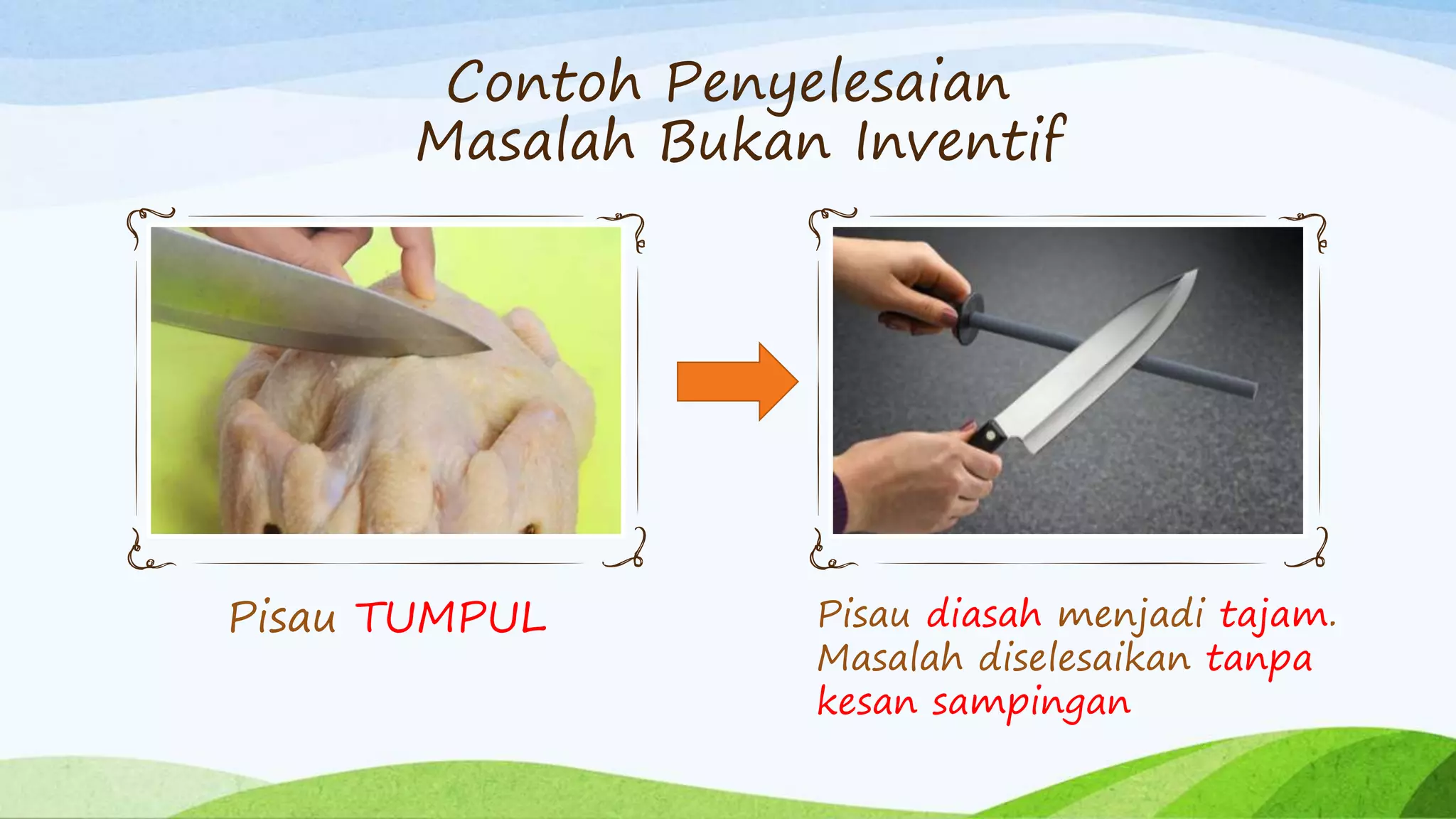 Contoh Penyelesaian Masalah Bukan Inventif

Pisau TUMPUL

Pisau diasah menjadi tajam. Masalah diselesaikan tanpa kesan sampingan